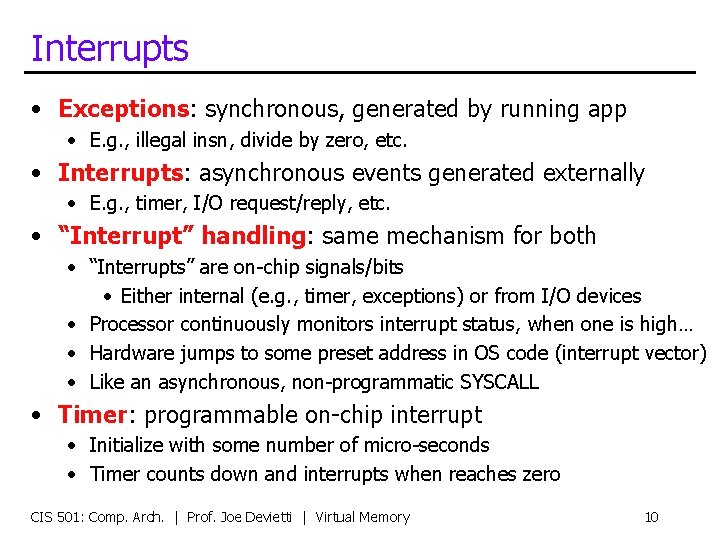 Interrupts

• **Exceptions**: synchronous, generated by running app
  • E.g., illegal insn, divide by zero, etc.
• **Interrupts**: asynchronous events generated externally
  • E.g., timer, I/O request/reply, etc.
• **"Interrupt" handling**: same mechanism for both
  • "Interrupts" are on-chip signals/bits
    • Either internal (e.g., timer, exceptions) or from I/O devices
  • Processor continuously monitors interrupt status, when one is high…
  • Hardware jumps to some preset address in OS code (interrupt vector)
  • Like an asynchronous, non-programmatic SYSCALL
• **Timer**: programmable on-chip interrupt
  • Initialize with some number of micro-seconds
  • Timer counts down and interrupts when reaches zero

CIS 501: Comp. Arch. | Prof. Joe Devietti | Virtual Memory 10